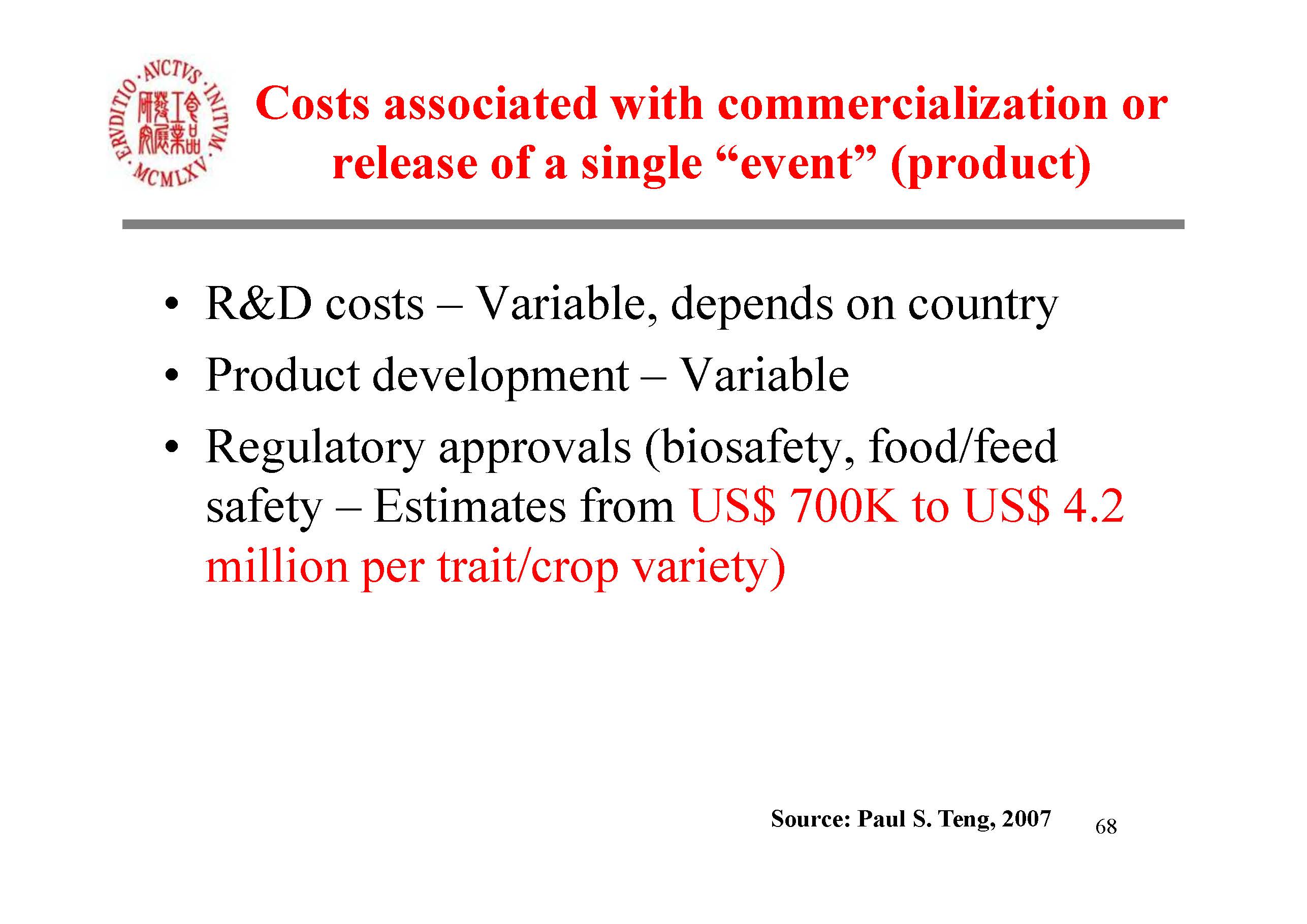 ERVDITIO · AVCTVS · INITVM · MCMLXV
食品工業發展研究所

Costs associated with commercialization or release of a single “event” (product)

• R&D costs – Variable, depends on country
• Product development – Variable
• Regulatory approvals (biosafety, food/feed safety – Estimates from US$ 700K to US$ 4.2 million per trait/crop variety)

Source: Paul S. Teng, 2007

68